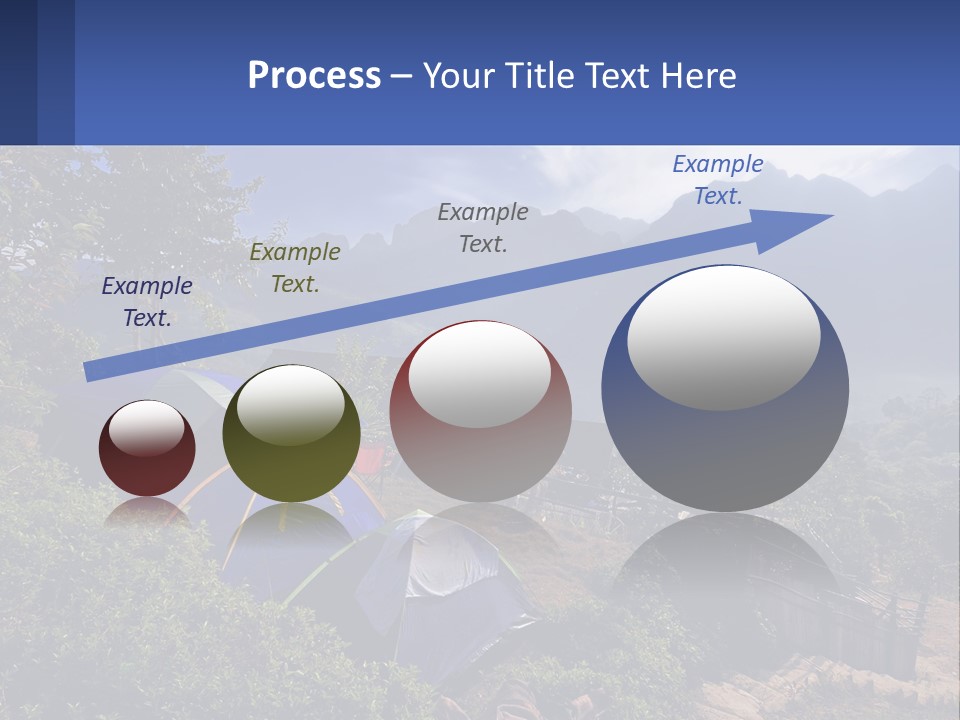 Process – Your Title Text Here

Example Text.

Example Text.

Example Text.

Example Text.